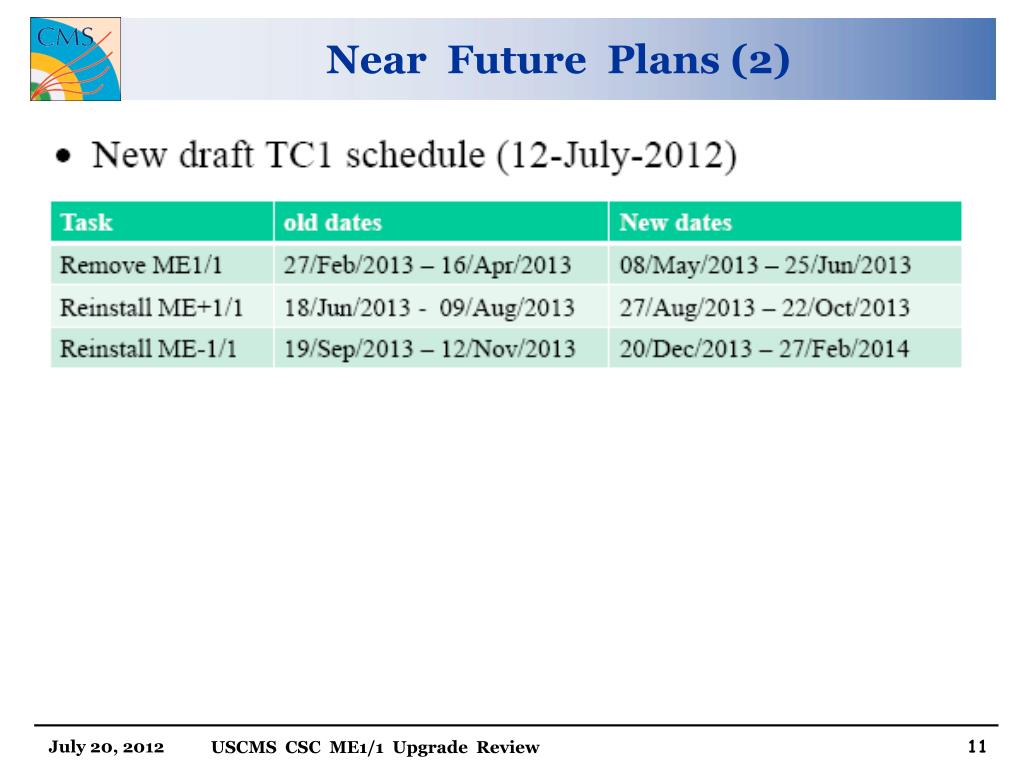 CMS

Near Future Plans (2)

• New draft TC1 schedule (12-July-2012)

| Task | old dates | New dates |
|---|---|---|
| Remove ME1/1 | 27/Feb/2013 – 16/Apr/2013 | 08/May/2013 – 25/Jun/2013 |
| Reinstall ME+1/1 | 18/Jun/2013 - 09/Aug/2013 | 27/Aug/2013 – 22/Oct/2013 |
| Reinstall ME-1/1 | 19/Sep/2013 – 12/Nov/2013 | 20/Dec/2013 – 27/Feb/2014 |

July 20, 2012 USCMS CSC ME1/1 Upgrade Review 11